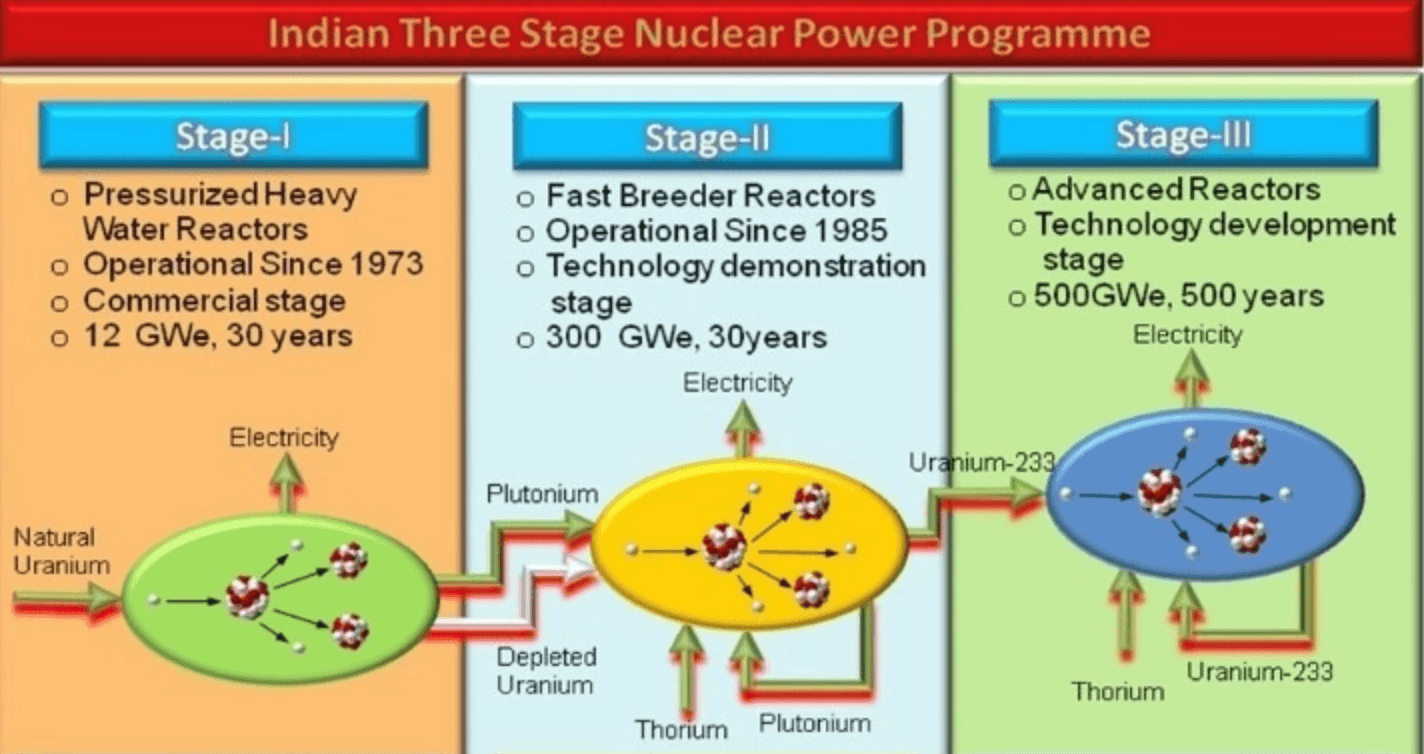 Indian Three Stage Nuclear Power Programme

Stage-I

o Pressurized Heavy Water Reactors
o Operational Since 1973
o Commercial stage
o 12 GWe, 30 years

Electricity

Natural Uranium

Stage-II

o Fast Breeder Reactors
o Operational Since 1985
o Technology demonstration stage
o 300 GWe, 30years

Electricity

Plutonium

Depleted Uranium

Thorium

Plutonium

Stage-III

o Advanced Reactors
o Technology development stage
o 500GWe, 500 years

Electricity

Uranium-233

Thorium

Uranium-233